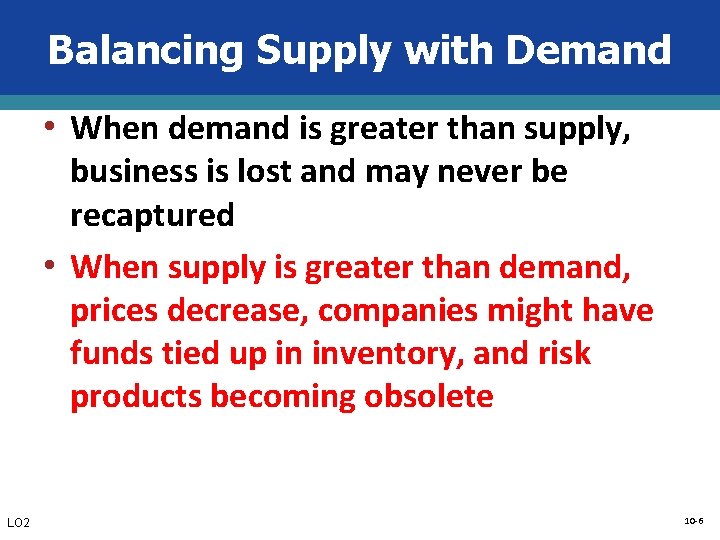 Balancing Supply with Demand

• When demand is greater than supply, business is lost and may never be recaptured

• When supply is greater than demand, prices decrease, companies might have funds tied up in inventory, and risk products becoming obsolete

LO2

10-6